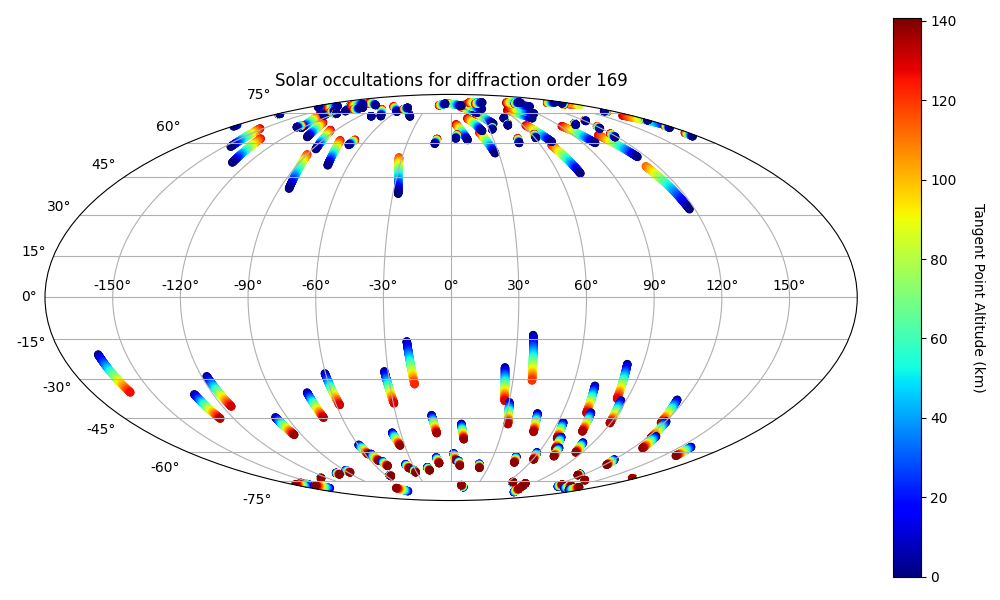 Solar occultations for diffraction order 169

75°
60°
45°
30°
15°
0°
-15°
-30°
-45°
-60°
-75°

-150° -120° -90° -60° -30° 0° 30° 60° 90° 120° 150°

140
120
100
80
60
40
20
0

Tangent Point Altitude (km)